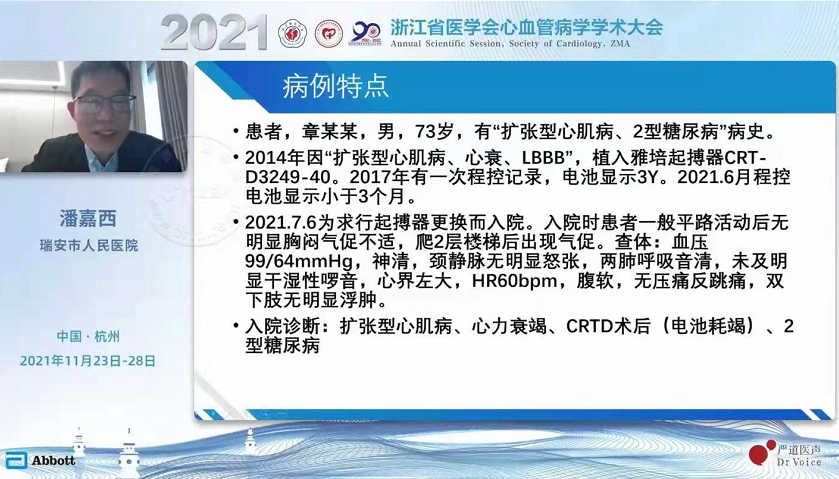 2021 浙江省医学会心血管病学学术大会
Annual Scientific Session, Society of Cardiology, ZMA

潘嘉西
瑞安市人民医院

中国 · 杭州
2021年11月23日-28日

病例特点

• 患者，章某某，男，73岁，有“扩张型心肌病、2型糖尿病”病史。

• 2014年因“扩张型心肌病、心衰、LBBB”，植入雅培起搏器CRT-D3249-40。2017年有一次程控记录，电池显示3Y。2021.6月程控电池显示小于3个月。

• 2021.7.6为求行起搏器更换而入院。入院时患者一般平路活动后无明显胸闷气促不适，爬2层楼梯后出现气促。查体：血压99/64mmHg，神清，颈静脉无明显怒张，两肺呼吸音清，未及明显干湿性啰音，心界左大，HR60bpm，腹软，无压痛反跳痛，双下肢无明显浮肿。

• 入院诊断：扩张型心肌病、心力衰竭、CRTD术后（电池耗竭）、2型糖尿病

Abbott

严道医声
Dr Voice